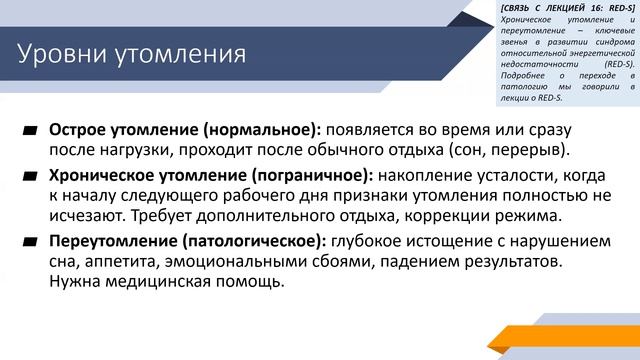 Уровни утомления

[СВЯЗЬ С ЛЕКЦИЕЙ 16: RED-S] Хроническое утомление и переутомление – ключевые звенья в развитии синдрома относительной энергетической недостаточности (RED-S). Подробнее о переходе в патологию мы говорили в лекции о RED-S.

Острое утомление (нормальное): появляется во время или сразу после нагрузки, проходит после обычного отдыха (сон, перерыв).

Хроническое утомление (пограничное): накопление усталости, когда к началу следующего рабочего дня признаки утомления полностью не исчезают. Требует дополнительного отдыха, коррекции режима.

Переутомление (патологическое): глубокое истощение с нарушением сна, аппетита, эмоциональными сбоями, падением результатов. Нужна медицинская помощь.